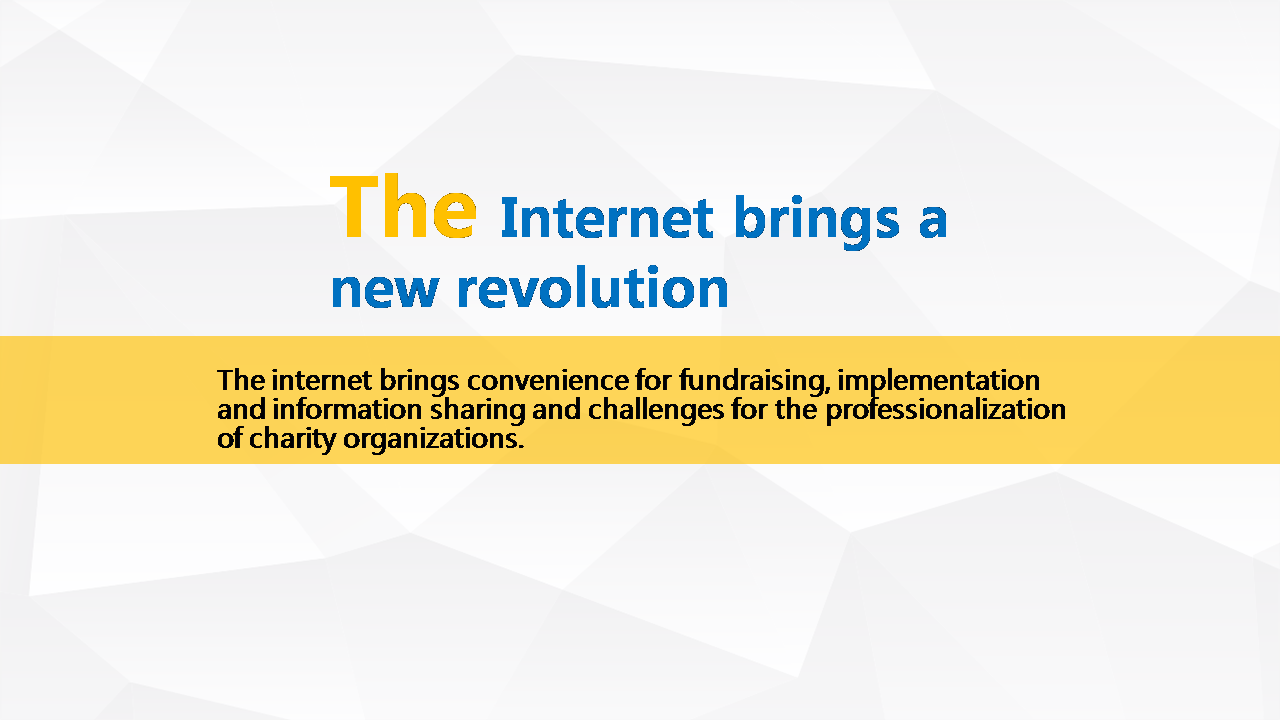 The Internet brings a new revolution

The internet brings convenience for fundraising, implementation and information sharing and challenges for the professionalization of charity organizations.